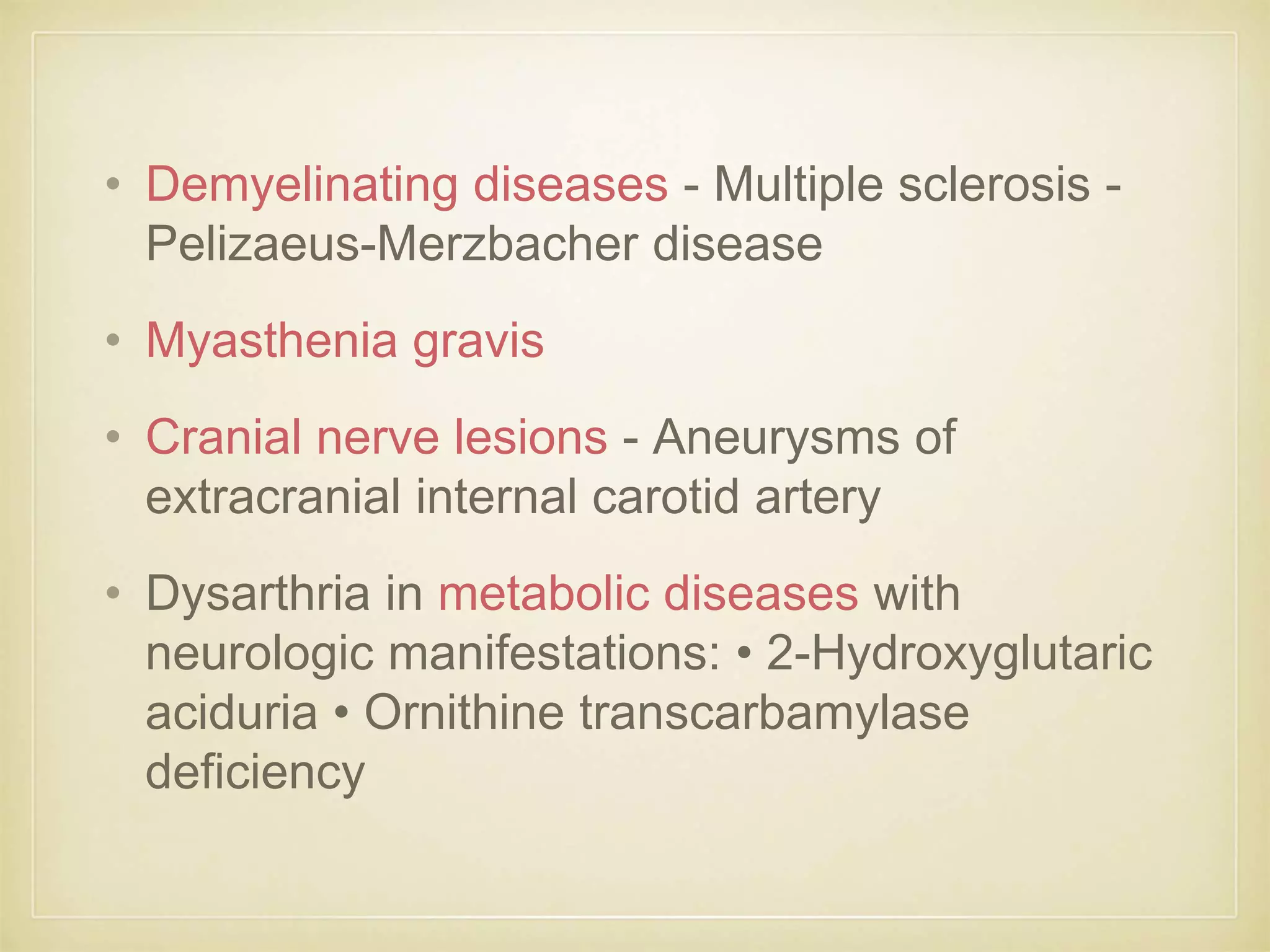 • Demyelinating diseases - Multiple sclerosis - Pelizaeus-Merzbacher disease

• Myasthenia gravis

• Cranial nerve lesions - Aneurysms of extracranial internal carotid artery

• Dysarthria in metabolic diseases with neurologic manifestations: • 2-Hydroxyglutaric aciduria • Ornithine transcarbamylase deficiency